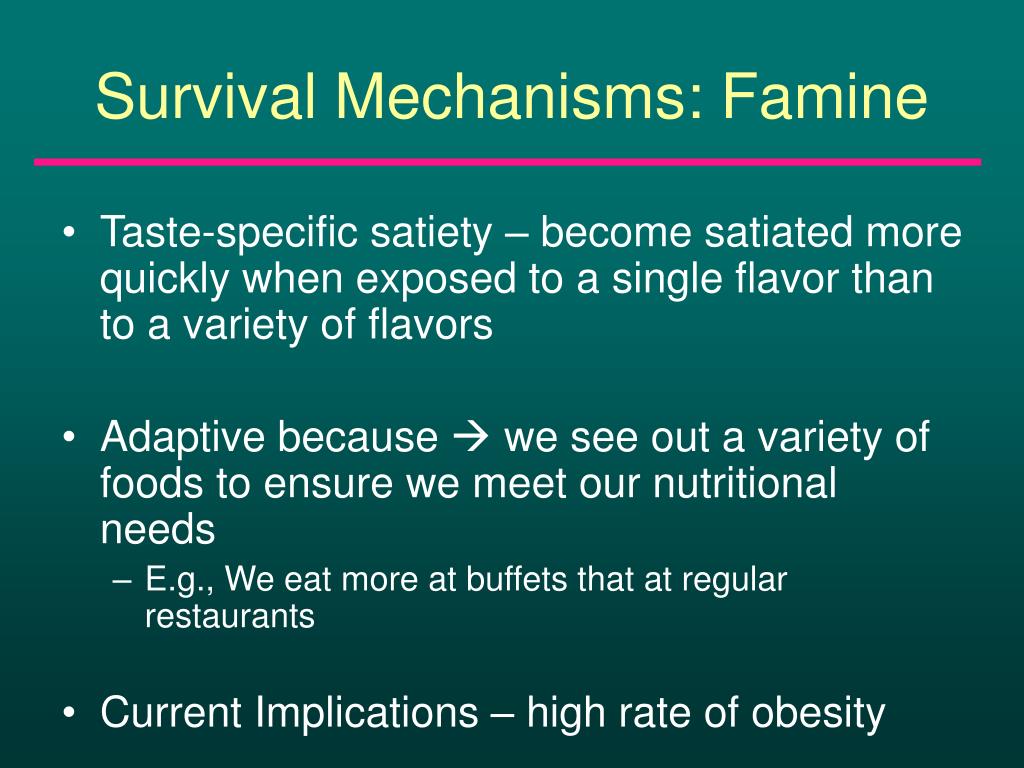 Survival Mechanisms: Famine

• Taste-specific satiety – become satiated more quickly when exposed to a single flavor than to a variety of flavors

• Adaptive because → we see out a variety of foods to ensure we meet our nutritional needs
– E.g., We eat more at buffets that at regular restaurants

• Current Implications – high rate of obesity